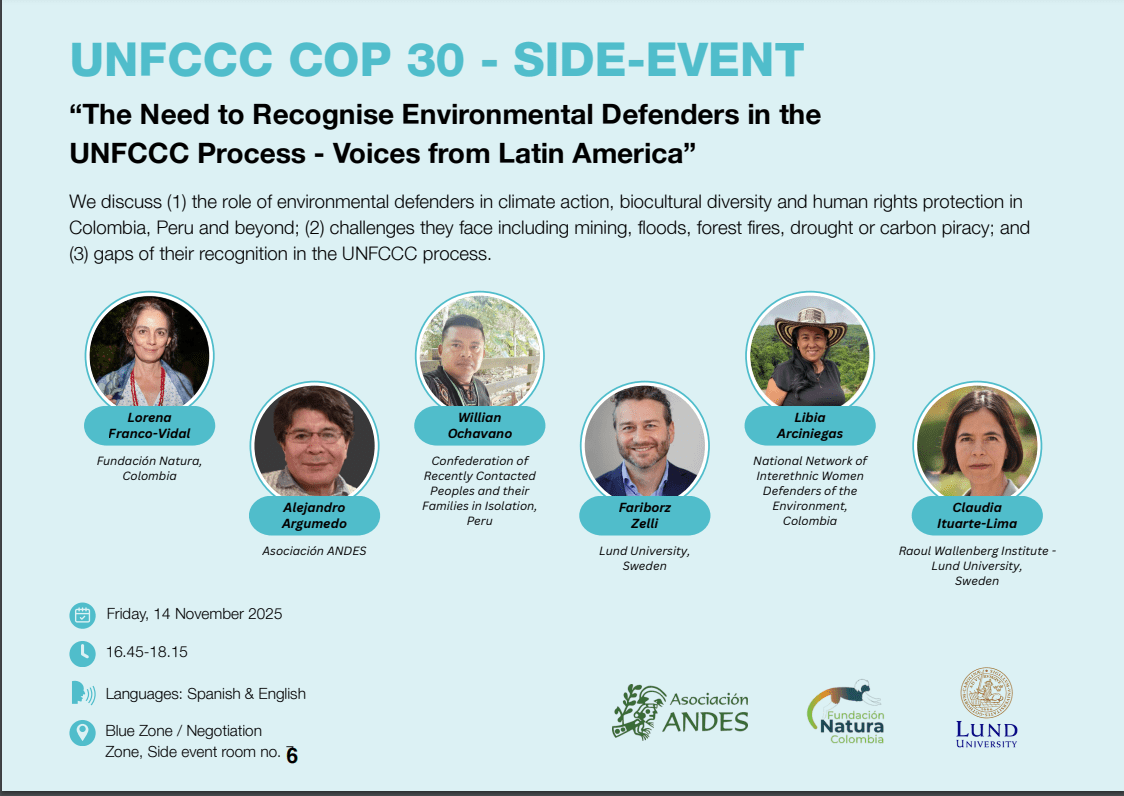 UNFCCC COP 30 - SIDE-EVENT

“The Need to Recognise Environmental Defenders in the UNFCCC Process - Voices from Latin America”

We discuss (1) the role of environmental defenders in climate action, biocultural diversity and human rights protection in Colombia, Peru and beyond; (2) challenges they face including mining, floods, forest fires, drought or carbon piracy; and (3) gaps of their recognition in the UNFCCC process.

Lorena Franco-Vidal
Fundación Natura, Colombia

Alejandro Argumedo
Asociación ANDES

Willian Ochavano
Confederation of Recently Contacted Peoples and their Families in Isolation, Peru

Fariborz Zelli
Lund University, Sweden

Libia Arciniegas
National Network of Interethnic Women Defenders of the Environment, Colombia

Claudia Ituarte-Lima
Raoul Wallenberg Institute - Lund University, Sweden

Friday, 14 November 2025

16.45-18.15

Languages: Spanish & English

Blue Zone / Negotiation Zone, Side event room no. 6

Asociación ANDES

Fundación Natura Colombia

LUND UNIVERSITY